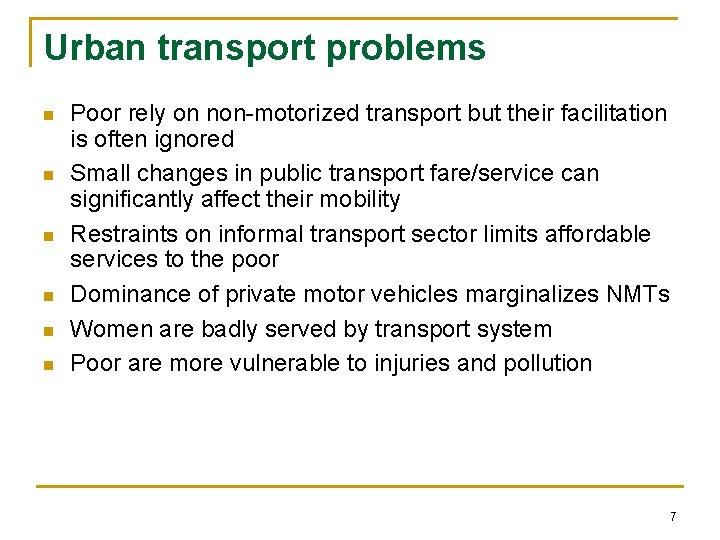 Urban transport problems

- Poor rely on non-motorized transport but their facilitation is often ignored
- Small changes in public transport fare/service can significantly affect their mobility
- Restraints on informal transport sector limits affordable services to the poor
- Dominance of private motor vehicles marginalizes NMTs
- Women are badly served by transport system
- Poor are more vulnerable to injuries and pollution

7